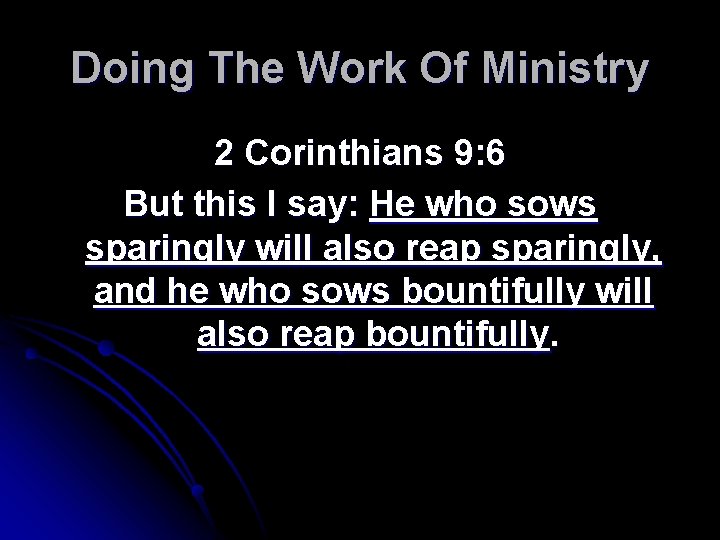 Doing The Work Of Ministry

2 Corinthians 9:6

But this I say: He who sows sparingly will also reap sparingly, and he who sows bountifully will also reap bountifully.